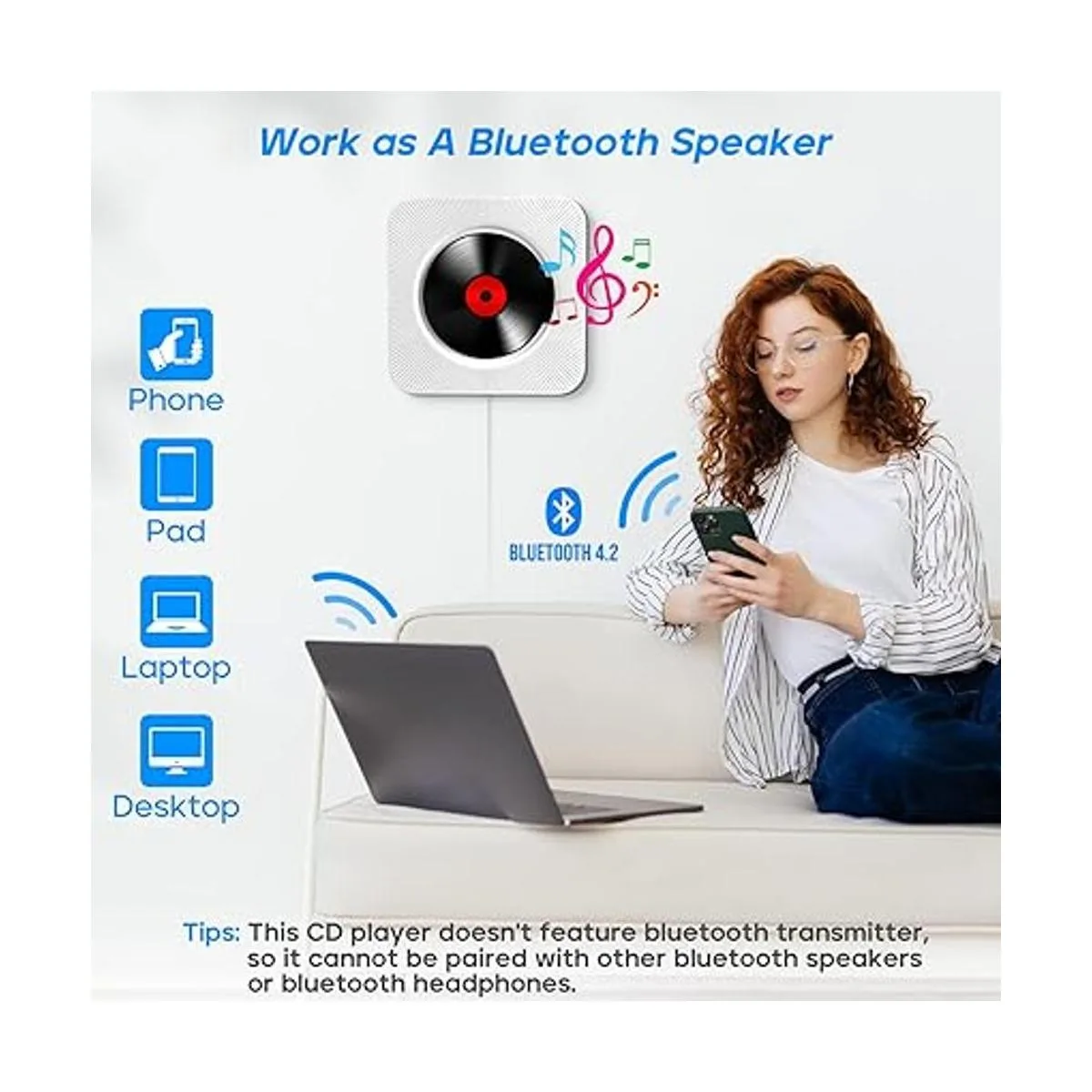 Work as A Bluetooth Speaker

Phone

Pad

Laptop

Desktop

BLUETOOTH 4.2

Tips: This CD player doesn't feature bluetooth transmitter, so it cannot be paired with other bluetooth speakers or bluetooth headphones.